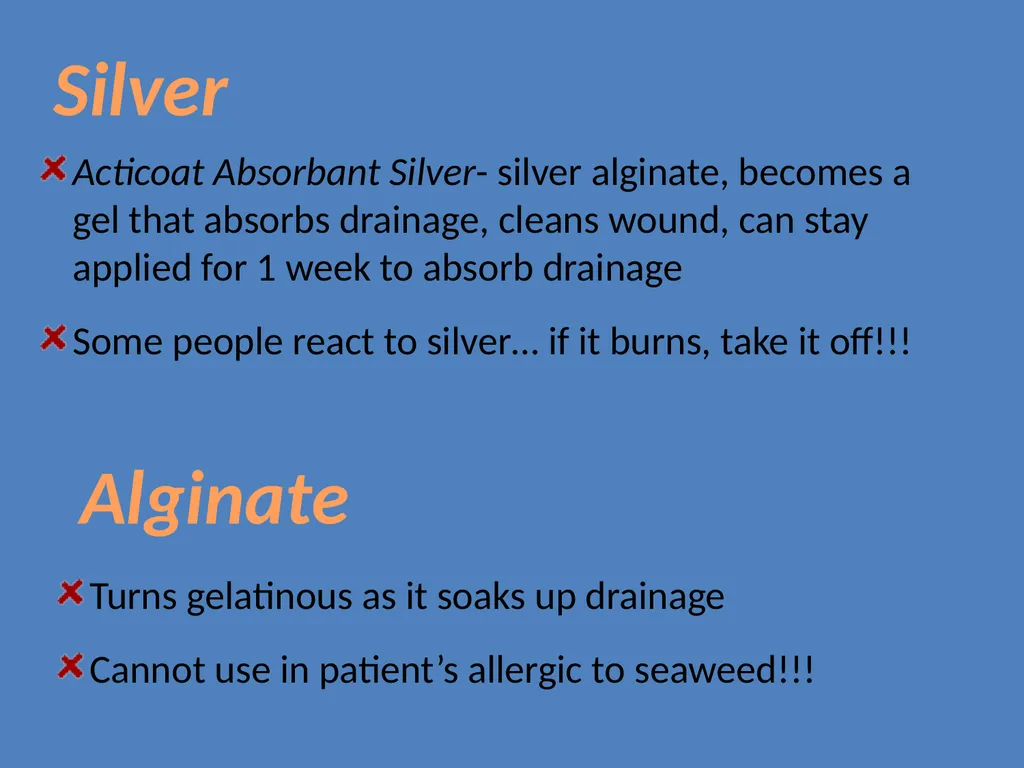 Silver

Acticoat Absorbant Silver- silver alginate, becomes a gel that absorbs drainage, cleans wound, can stay applied for 1 week to absorb drainage

Some people react to silver… if it burns, take it off!!!

Alginate

Turns gelatinous as it soaks up drainage

Cannot use in patient’s allergic to seaweed!!!